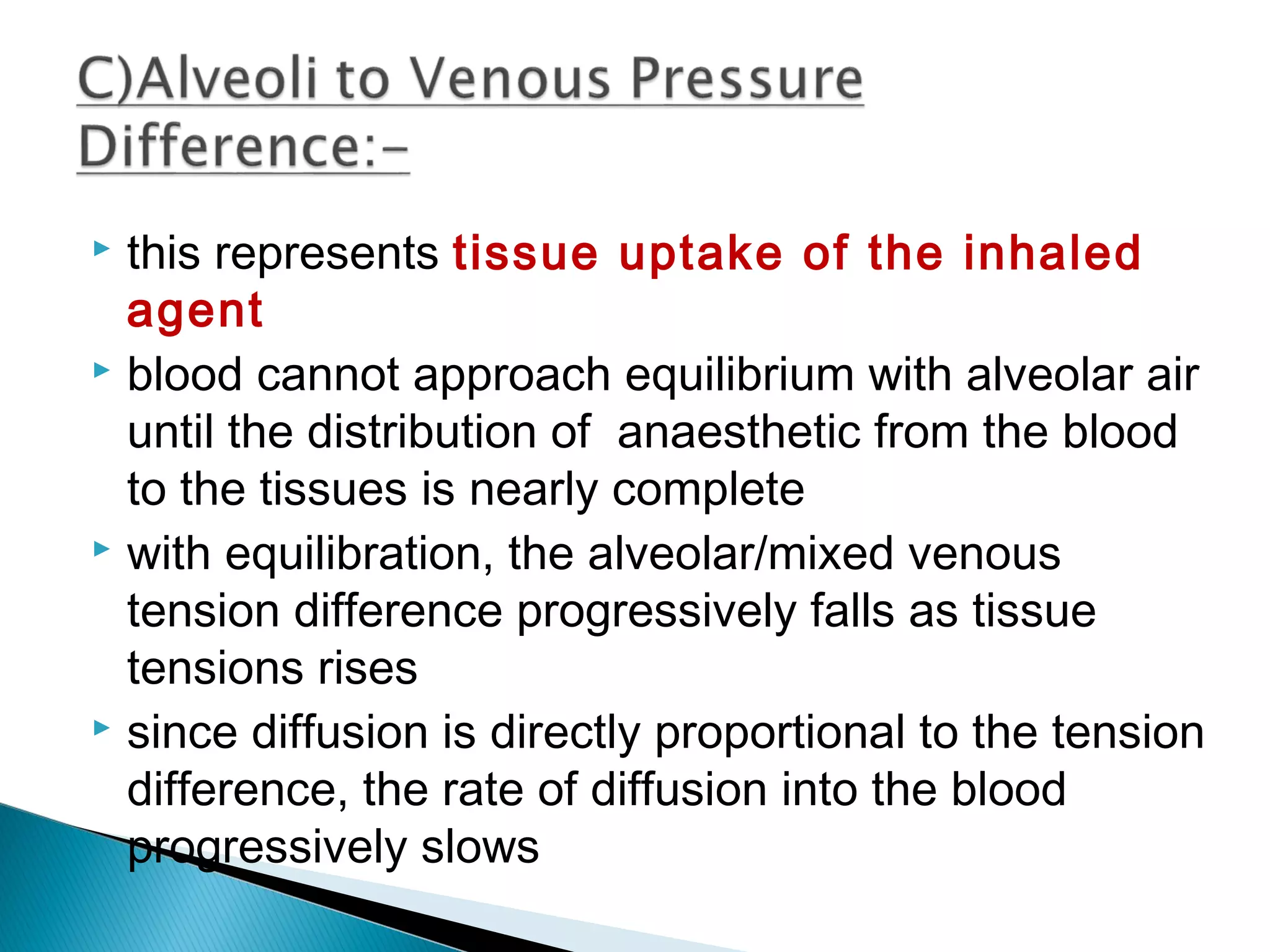 C)Alveoli to Venous Pressure Difference:-

this represents tissue uptake of the inhaled agent

blood cannot approach equilibrium with alveolar air until the distribution of anaesthetic from the blood to the tissues is nearly complete

with equilibration, the alveolar/mixed venous tension difference progressively falls as tissue tensions rises

since diffusion is directly proportional to the tension difference, the rate of diffusion into the blood progressively slows